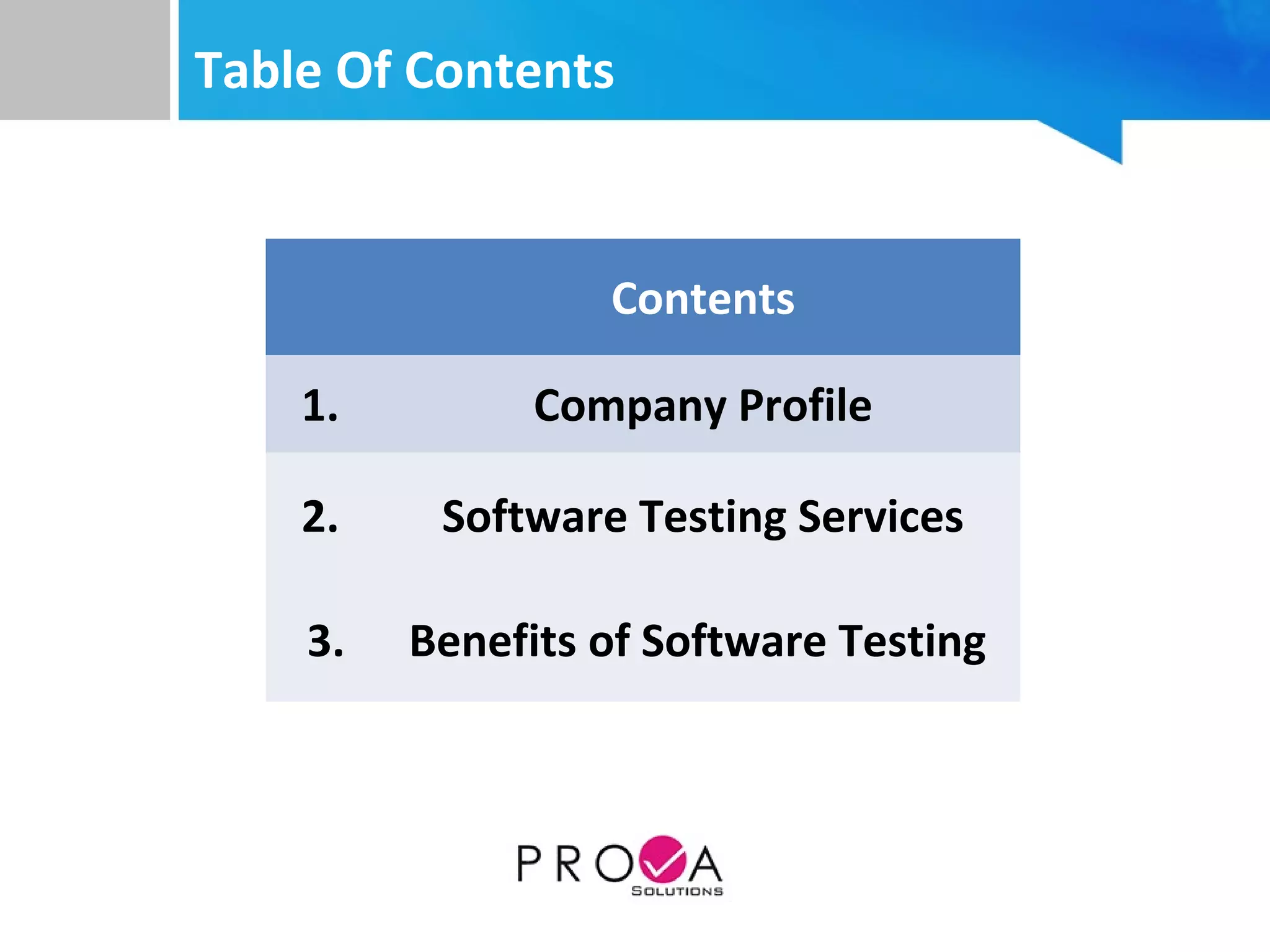 Table Of Contents

| | Contents |
|---|---|
| 1. | Company Profile |
| 2. | Software Testing Services |
| 3. | Benefits of Software Testing |

PROVA
SOLUTIONS